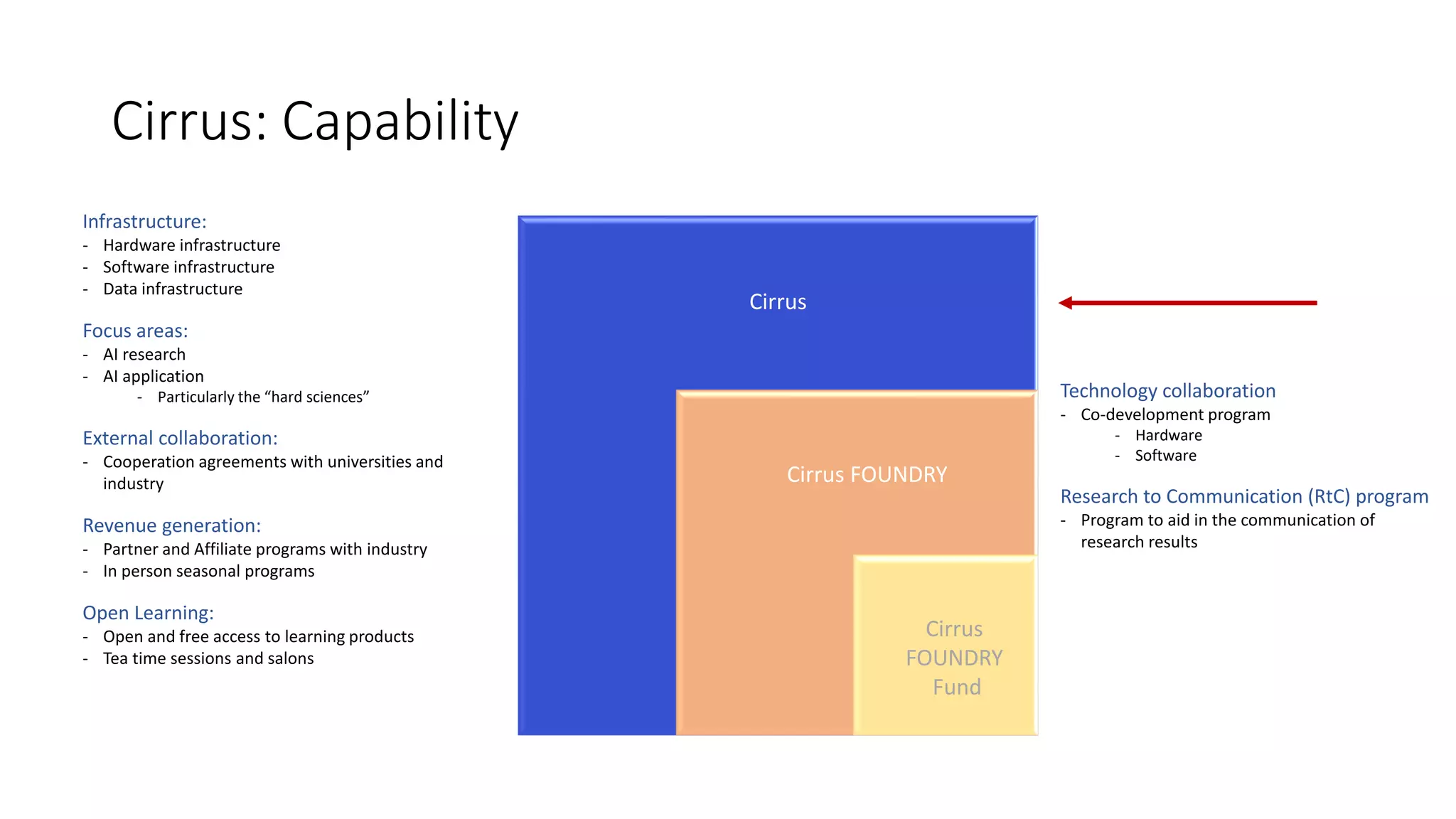 Cirrus: Capability

Infrastructure:
- Hardware infrastructure
- Software infrastructure
- Data infrastructure

Focus areas:
- AI research
- AI application
  - Particularly the “hard sciences”

External collaboration:
- Cooperation agreements with universities and industry

Revenue generation:
- Partner and Affiliate programs with industry
- In person seasonal programs

Open Learning:
- Open and free access to learning products
- Tea time sessions and salons

Cirrus

Cirrus FOUNDRY

Cirrus FOUNDRY Fund

Technology collaboration
- Co-development program
  - Hardware
  - Software

Research to Communication (RtC) program
- Program to aid in the communication of research results